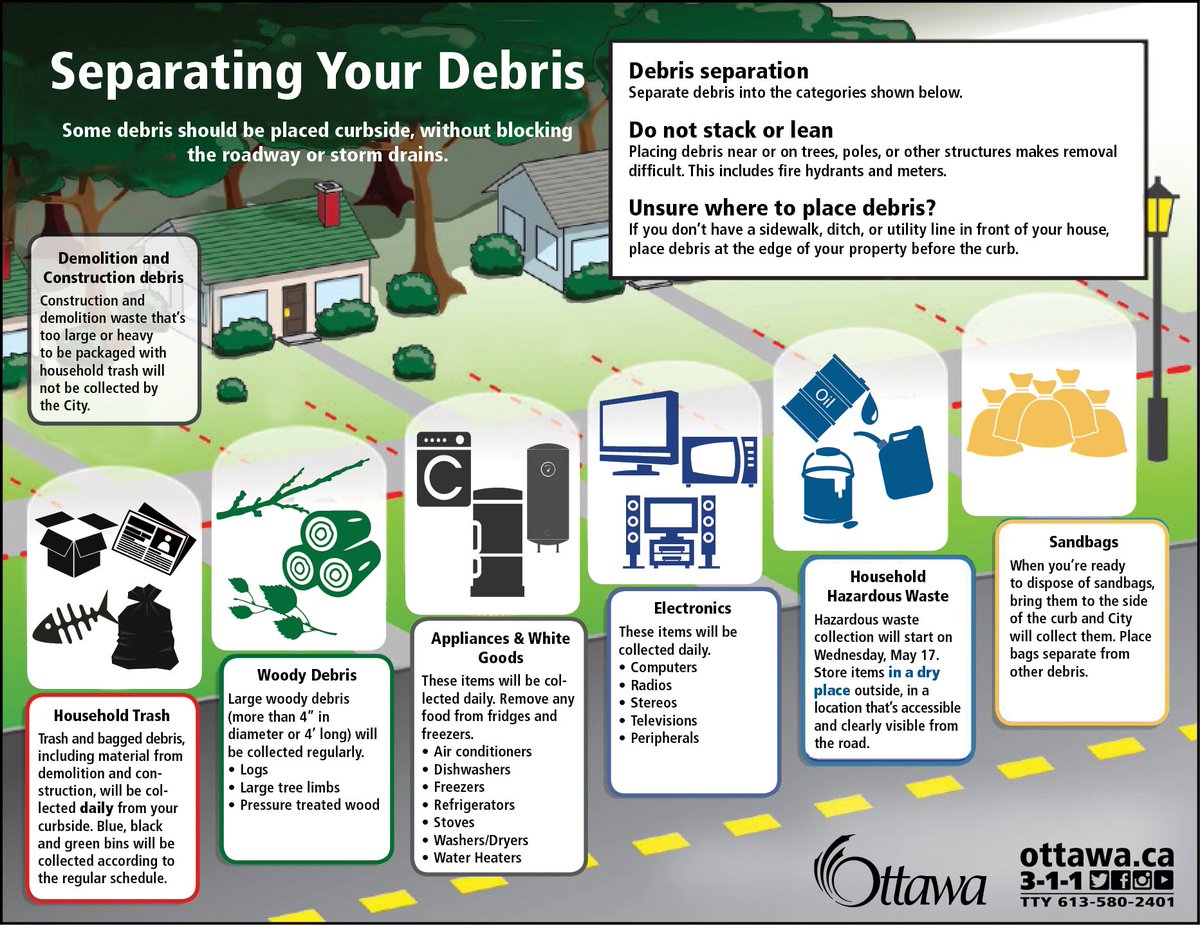 Separating Your Debris

Some debris should be placed curbside, without blocking the roadway or storm drains.

Debris separation
Separate debris into the categories shown below.

Do not stack or lean
Placing debris near or on trees, poles, or other structures makes removal difficult. This includes fire hydrants and meters.

Unsure where to place debris?
If you don't have a sidewalk, ditch, or utility line in front of your house, place debris at the edge of your property before the curb.

Demolition and Construction debris
Construction and demolition waste that's too large or heavy to be packaged with household trash will not be collected by the City.

Oil

Household Trash
Trash and bagged debris, including material from demolition and construction, will be collected daily from your curbside. Blue, black and green bins will be collected according to the regular schedule.

Woody Debris
Large woody debris (more than 4" in diameter or 4' long) will be collected regularly.
• Logs
• Large tree limbs
• Pressure treated wood

Appliances & White Goods
These items will be collected daily. Remove any food from fridges and freezers.
• Air conditioners
• Dishwashers
• Freezers
• Refrigerators
• Stoves
• Washers/Dryers
• Water Heaters

Electronics
These items will be collected daily.
• Computers
• Radios
• Stereos
• Televisions
• Peripherals

Household Hazardous Waste
Hazardous waste collection will start on Wednesday, May 17. Store items in a dry place outside, in a location that's accessible and clearly visible from the road.

Sandbags
When you're ready to dispose of sandbags, bring them to the side of the curb and City will collect them. Place bags separate from other debris.

Ottawa

ottawa.ca
3-1-1
TTY 613-580-2401